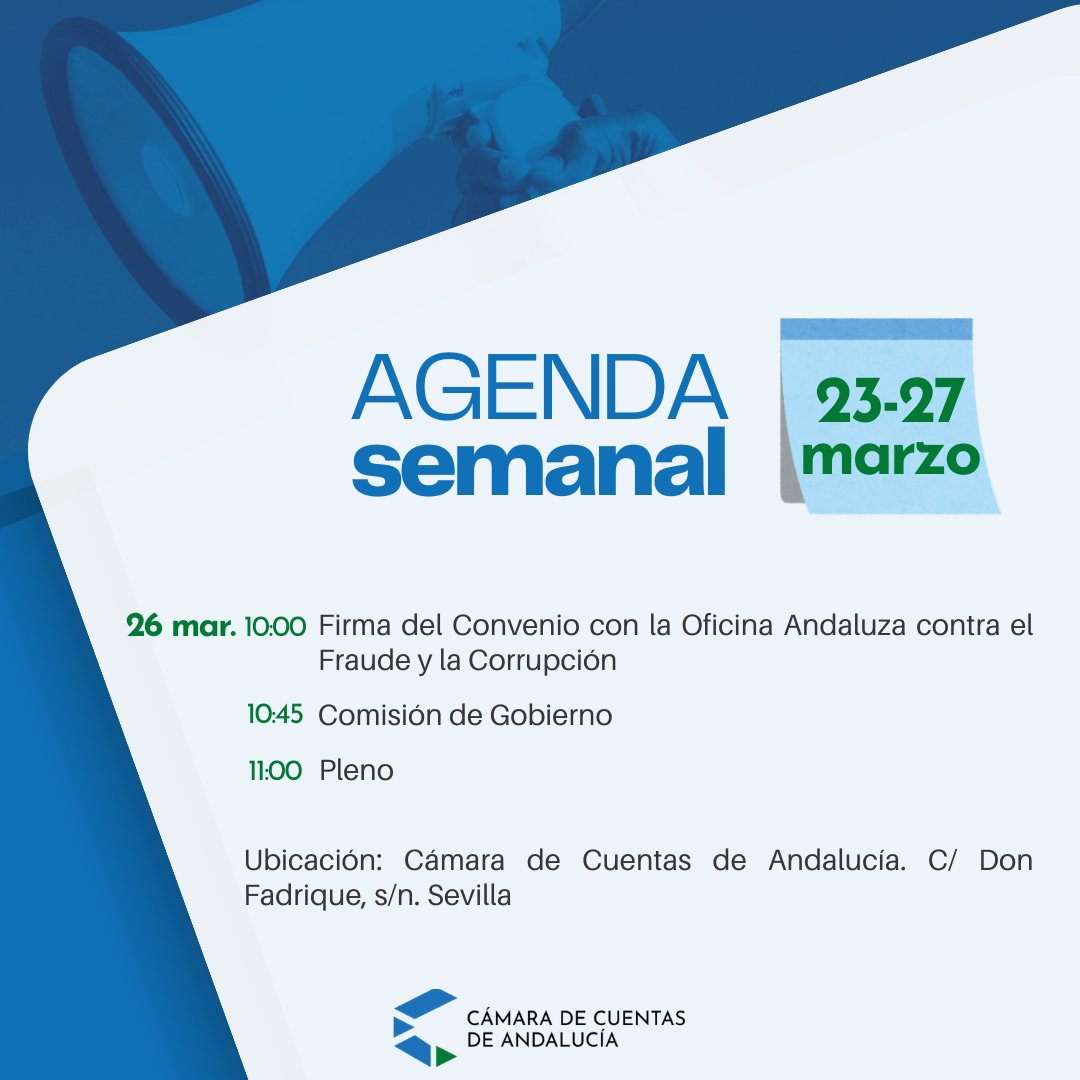 AGENDA semanal

23-27 marzo

26 mar. 10:00 Firma del Convenio con la Oficina Andaluza contra el Fraude y la Corrupción

10:45 Comisión de Gobierno

11:00 Pleno

Ubicación: Cámara de Cuentas de Andalucía. C/ Don Fadrique, s/n. Sevilla

CÁMARA DE CUENTAS DE ANDALUCÍA